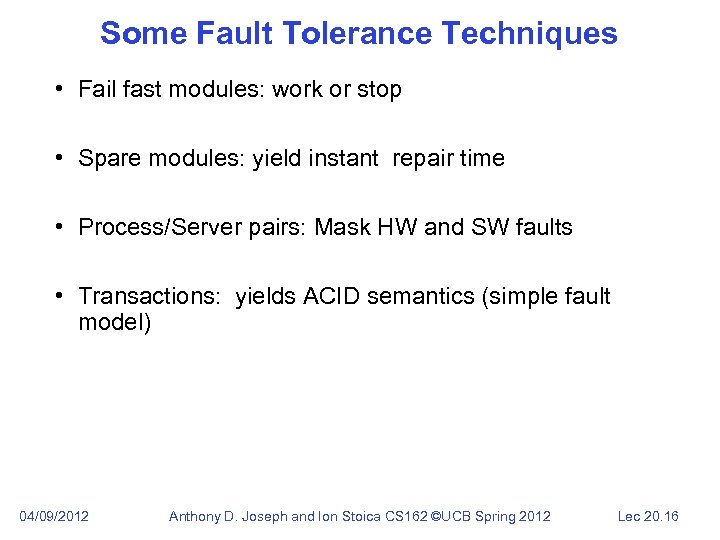 Some Fault Tolerance Techniques

• Fail fast modules: work or stop

• Spare modules: yield instant repair time

• Process/Server pairs: Mask HW and SW faults

• Transactions: yields ACID semantics (simple fault model)

04/09/2012

Anthony D. Joseph and Ion Stoica CS162 ©UCB Spring 2012

Lec 20.16